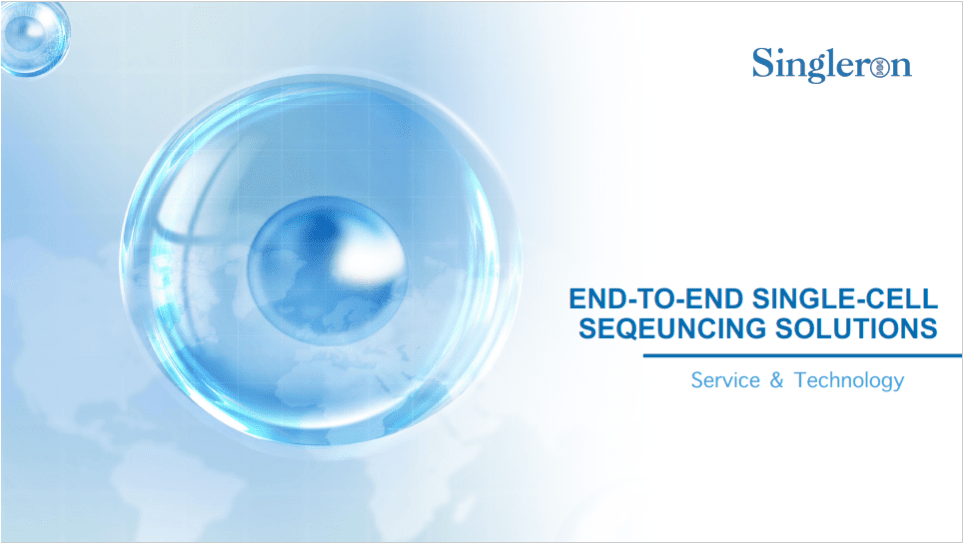 Singleron

END-TO-END SINGLE-CELL SEQEUNCING SOLUTIONS

Service & Technology